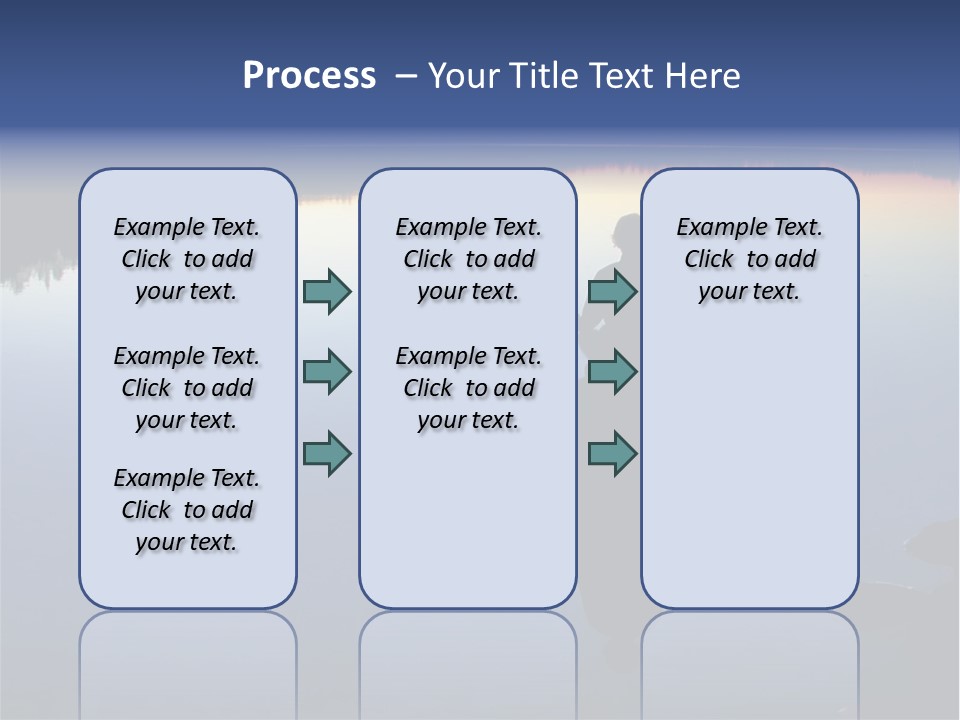 Process – Your Title Text Here

Example Text. Click to add your text.

Example Text. Click to add your text.

Example Text. Click to add your text.

Example Text. Click to add your text.

Example Text. Click to add your text.

Example Text. Click to add your text.